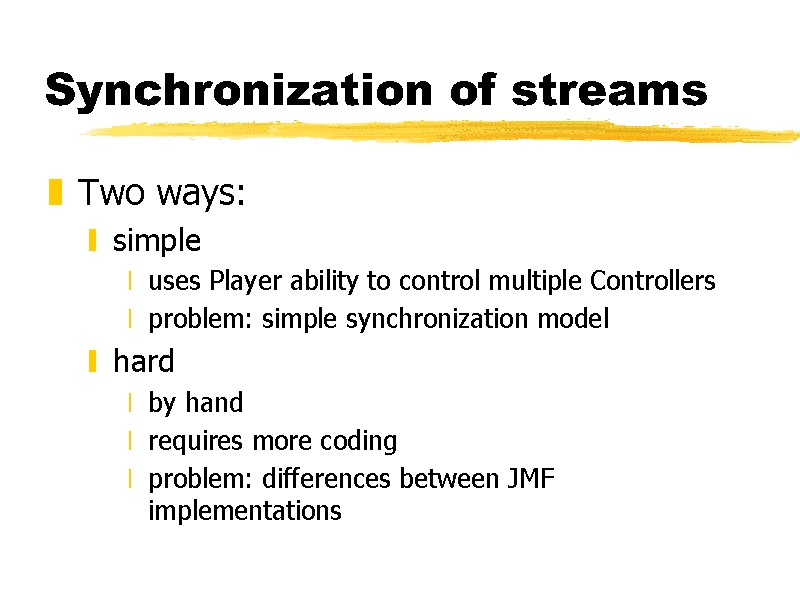 Synchronization of streams

Two ways:

simple

uses Player ability to control multiple Controllers

problem: simple synchronization model

hard

by hand

requires more coding

problem: differences between JMF implementations